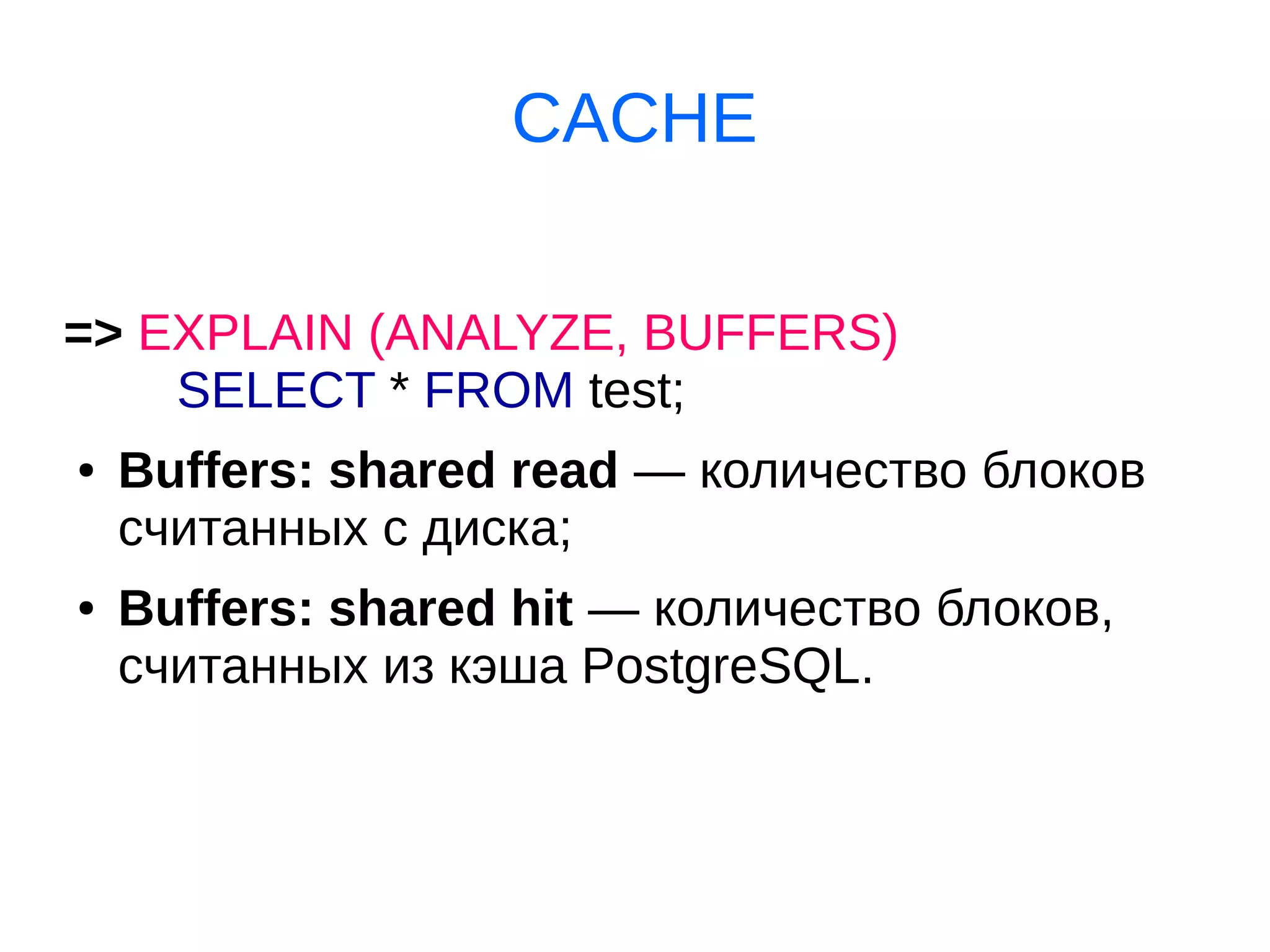 CACHE

=> EXPLAIN (ANALYZE, BUFFERS)
SELECT * FROM test;

• Buffers: shared read — количество блоков считанных с диска;

• Buffers: shared hit — количество блоков, считанных из кэша PostgreSQL.